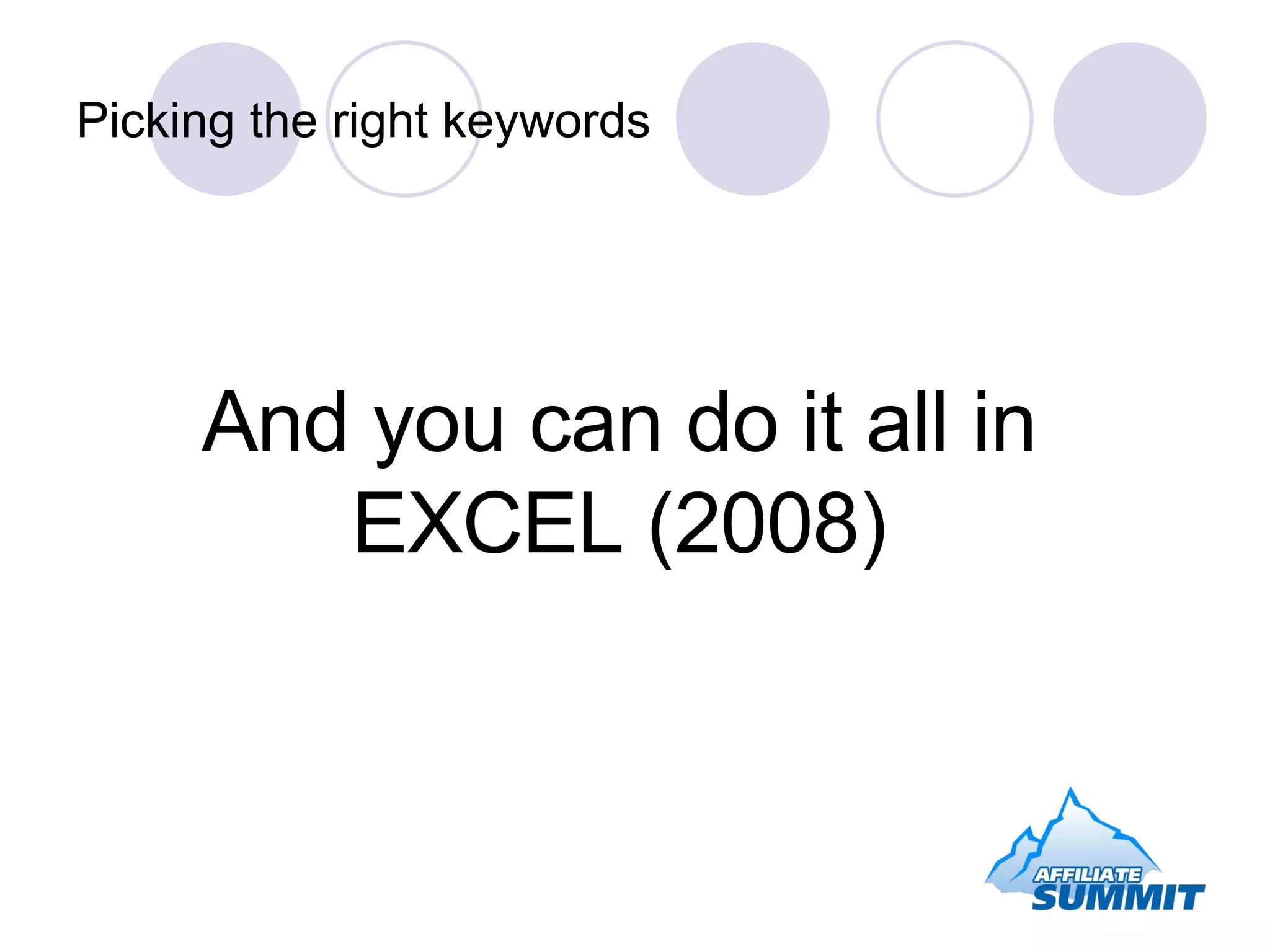 Picking the right keywords

And you can do it all in EXCEL (2008)

AFFILIATE SUMMIT